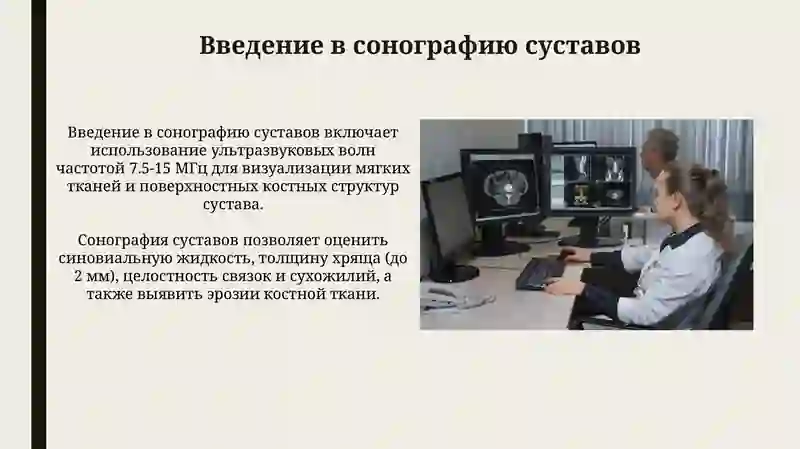 Введение в сонографию суставов

Введение в сонографию суставов включает использование ультразвуковых волн частотой 7.5-15 МГц для визуализации мягких тканей и поверхностных костных структур сустава.

Сонография суставов позволяет оценить синовиальную жидкость, толщину хряща (до 2 мм), целостность связок и сухожилий, а также выявить эрозии костной ткани.